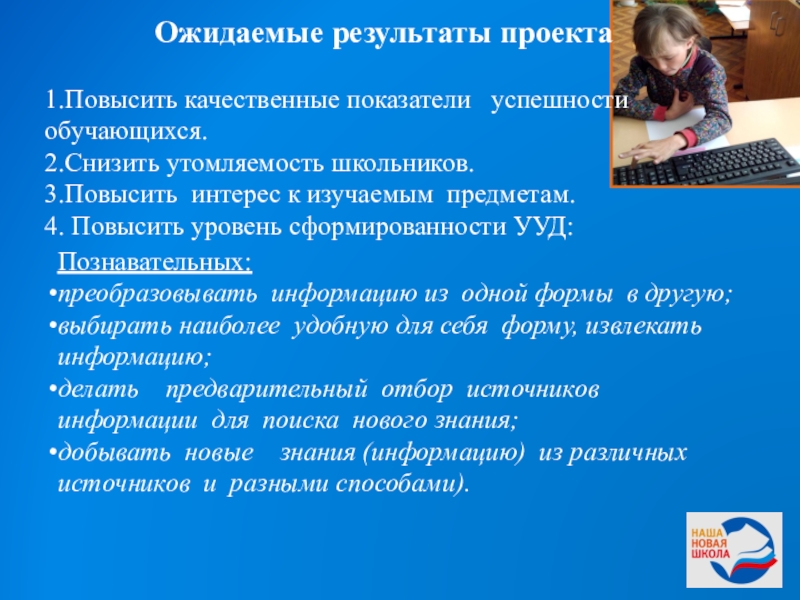 Ожидаемые результаты проекта

1.Повысить качественные показатели успешности обучающихся.
2.Снизить утомляемость школьников.
3.Повысить интерес к изучаемым предметам.
4. Повысить уровень сформированности УУД:

Познавательных:
•преобразовывать информацию из одной формы в другую;
•выбирать наиболее удобную для себя форму, извлекать информацию;
•делать предварительный отбор источников информации для поиска нового знания;
•добывать новые знания (информацию) из различных источников и разными способами).

НАША НОВАЯ ШКОЛА